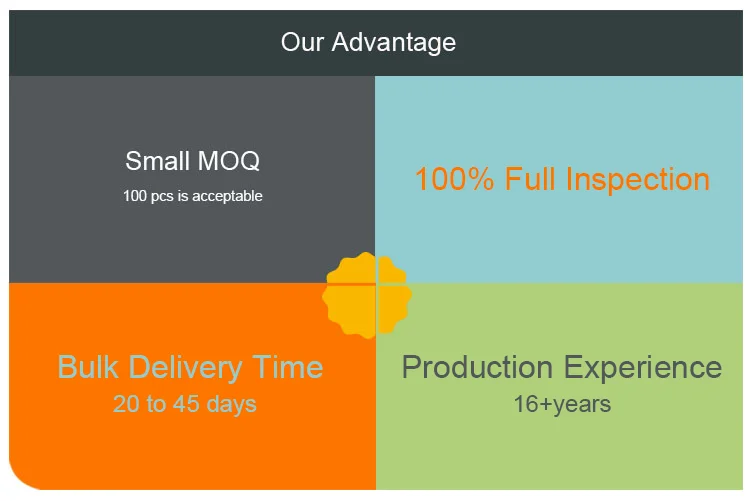 Our Advantage

Small MOQ
100 pcs is acceptable

100% Full Inspection

Bulk Delivery Time
20 to 45 days

Production Experience
16+years